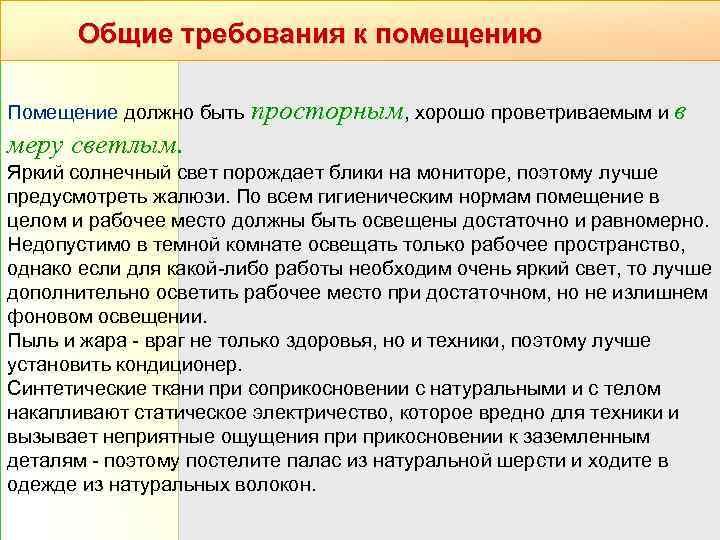 Общие требования к помещению

Помещение должно быть просторным, хорошо проветриваемым и в меру светлым.
Яркий солнечный свет порождает блики на мониторе, поэтому лучше предусмотреть жалюзи. По всем гигиеническим нормам помещение в целом и рабочее место должны быть освещены достаточно и равномерно. Недопустимо в темной комнате освещать только рабочее пространство, однако если для какой-либо работы необходим очень яркий свет, то лучше дополнительно осветить рабочее место при достаточном, но не излишнем фоновом освещении.
Пыль и жара - враг не только здоровья, но и техники, поэтому лучше установить кондиционер.
Синтетические ткани при соприкосновении с натуральными и с телом накапливают статическое электричество, которое вредно для техники и вызывает неприятные ощущения при прикосновении к заземленным деталям - поэтому постелите палас из натуральной шерсти и ходите в одежде из натуральных волокон.